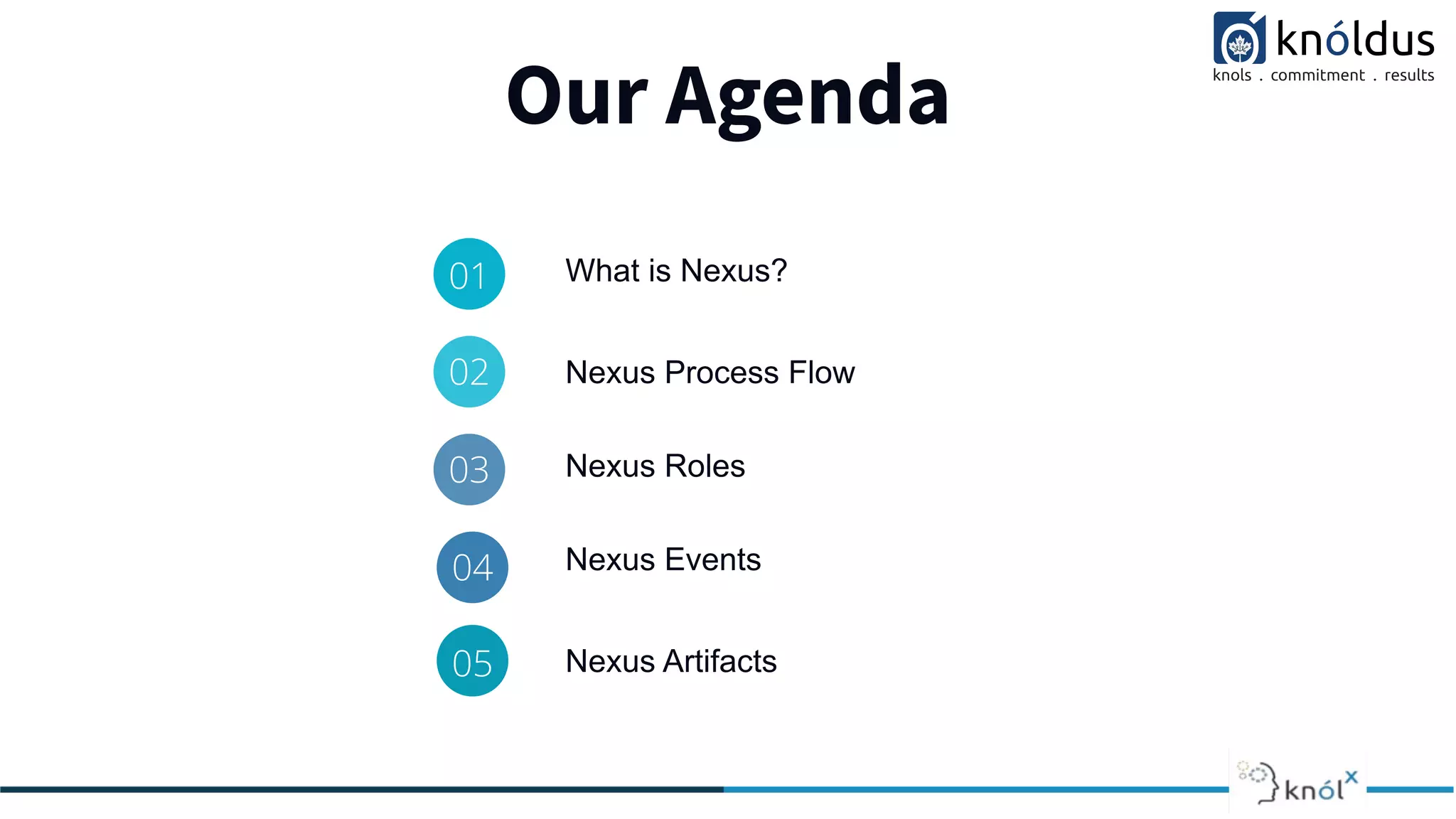 knóldus
knols . commitment . results

Our Agenda

01 What is Nexus?

02 Nexus Process Flow

03 Nexus Roles

04 Nexus Events

05 Nexus Artifacts

knólx